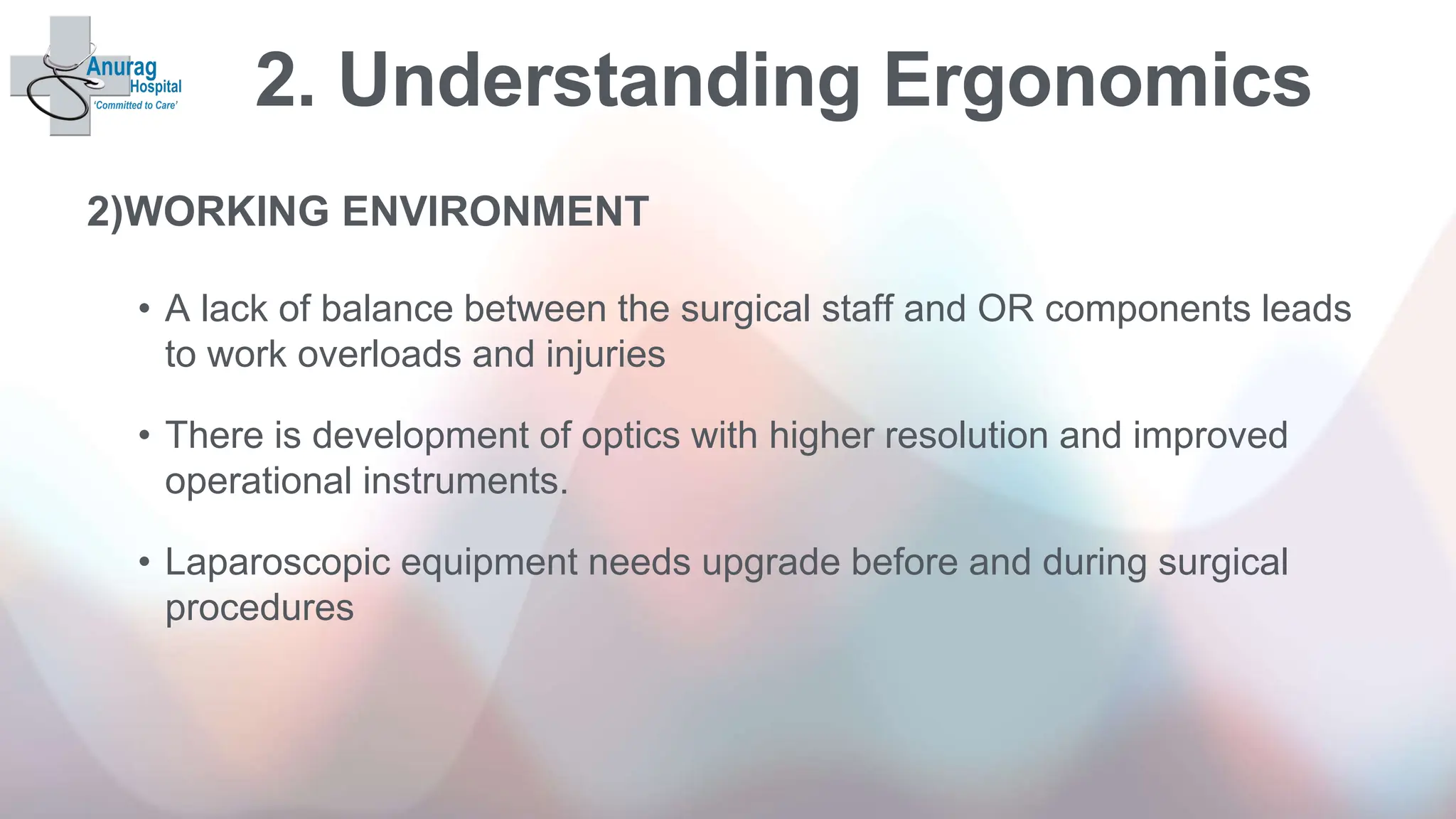 Anurag Hospital
'Committed to Care'

2. Understanding Ergonomics

2)WORKING ENVIRONMENT

• A lack of balance between the surgical staff and OR components leads to work overloads and injuries

• There is development of optics with higher resolution and improved operational instruments.

• Laparoscopic equipment needs upgrade before and during surgical procedures